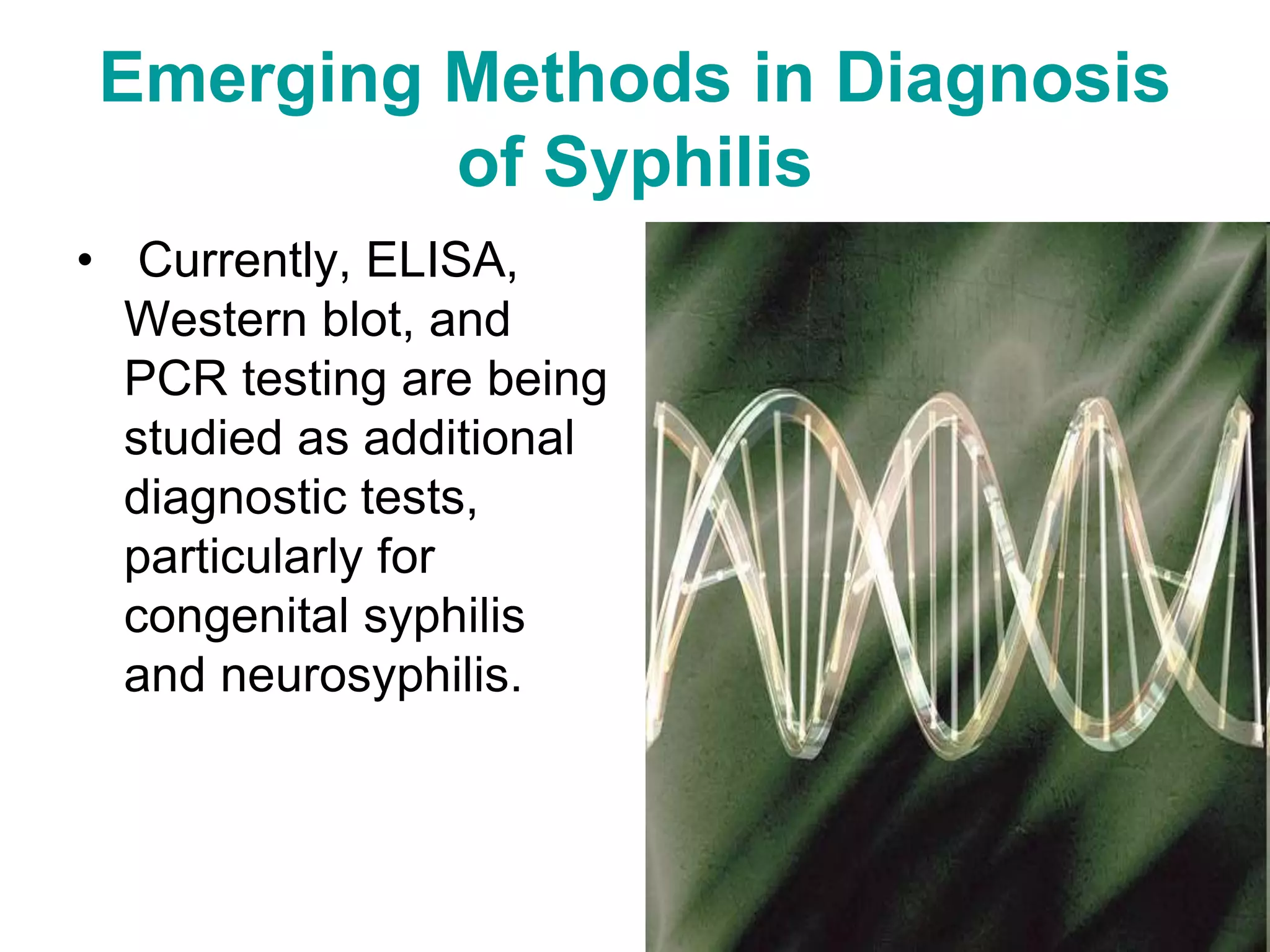 Emerging Methods in Diagnosis of Syphilis

• Currently, ELISA, Western blot, and PCR testing are being studied as additional diagnostic tests, particularly for congenital syphilis and neurosyphilis.